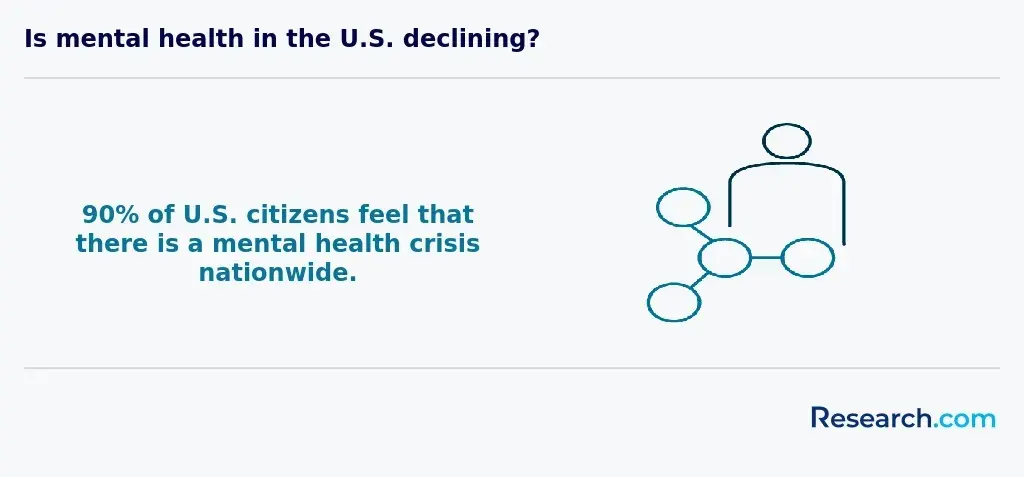 Is mental health in the U.S. declining?

90% of U.S. citizens feel that there is a mental health crisis nationwide.

Research.com